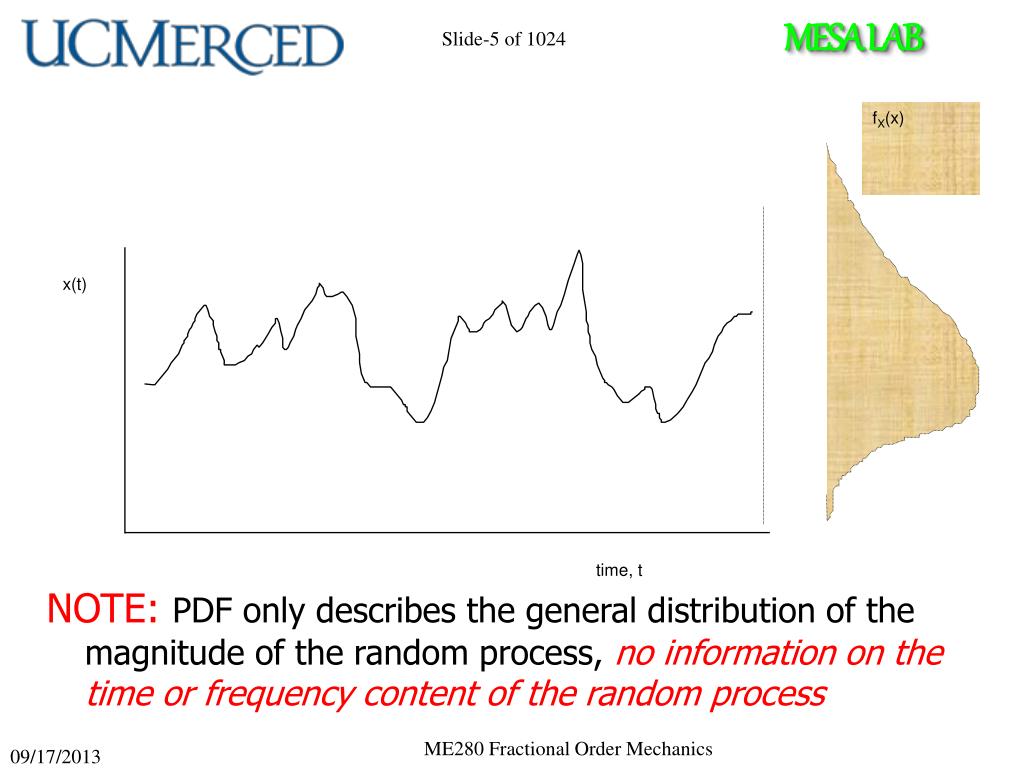 UCMERCED

Slide-5 of 1024

MESA LAB

$f_X(x)$

x(t)

time, t

NOTE: PDF only describes the general distribution of the magnitude of the random process, no information on the time or frequency content of the random process

09/17/2013

ME280 Fractional Order Mechanics